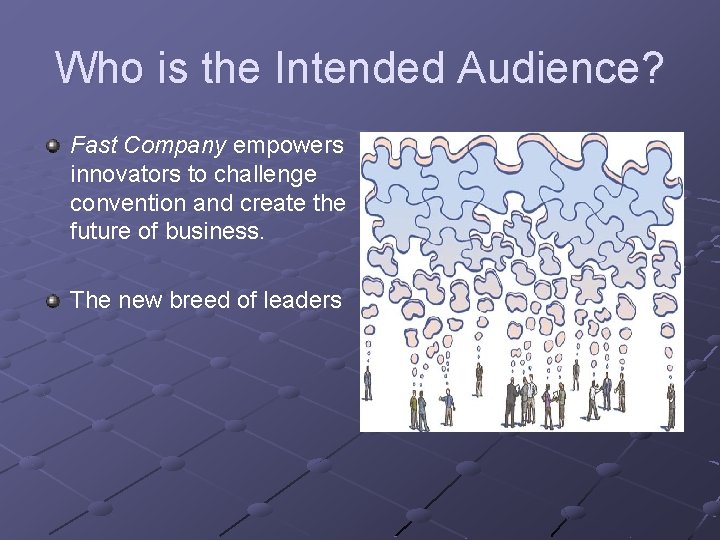 Who is the Intended Audience?

Fast Company empowers innovators to challenge convention and create the future of business.

The new breed of leaders